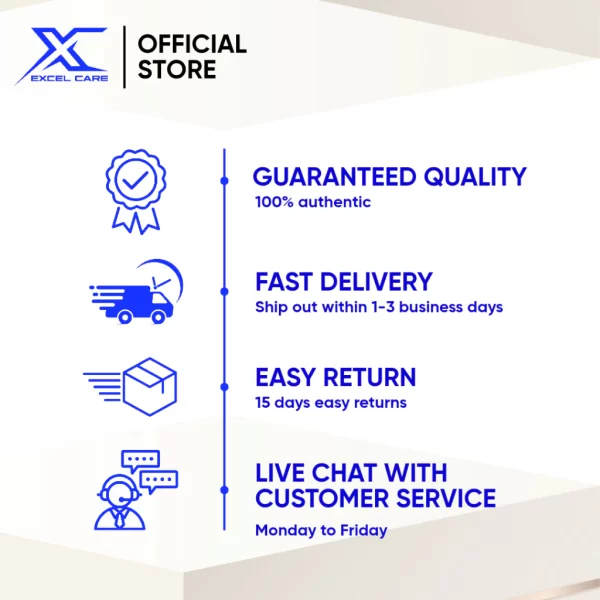 X
EXCEL CARE

OFFICIAL STORE

GUARANTEED QUALITY
100% authentic

FAST DELIVERY
Ship out within 1-3 business days

EASY RETURN
15 days easy returns

LIVE CHAT WITH CUSTOMER SERVICE
Monday to Friday